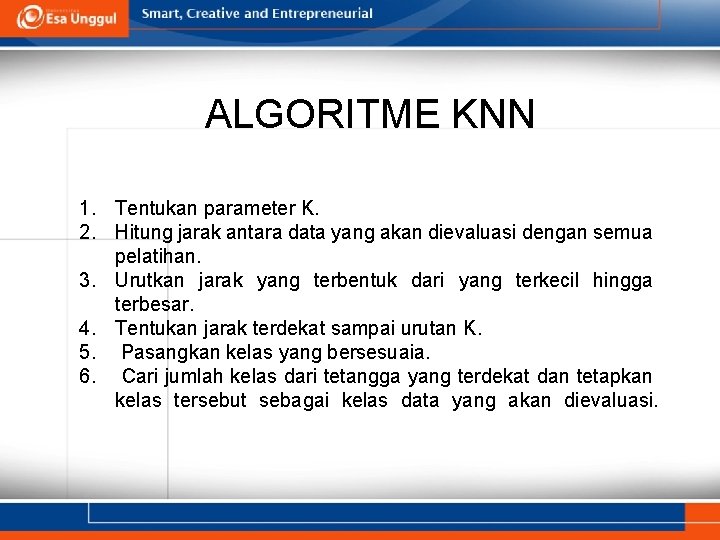 Esa Unggul Smart, Creative and Entrepreneurial

ALGORITME KNN

1. Tentukan parameter K.
2. Hitung jarak antara data yang akan dievaluasi dengan semua pelatihan.
3. Urutkan jarak yang terbentuk dari yang terkecil hingga terbesar.
4. Tentukan jarak terdekat sampai urutan K.
5. Pasangkan kelas yang bersesuaia.
6. Cari jumlah kelas dari tetangga yang terdekat dan tetapkan kelas tersebut sebagai kelas data yang akan dievaluasi.